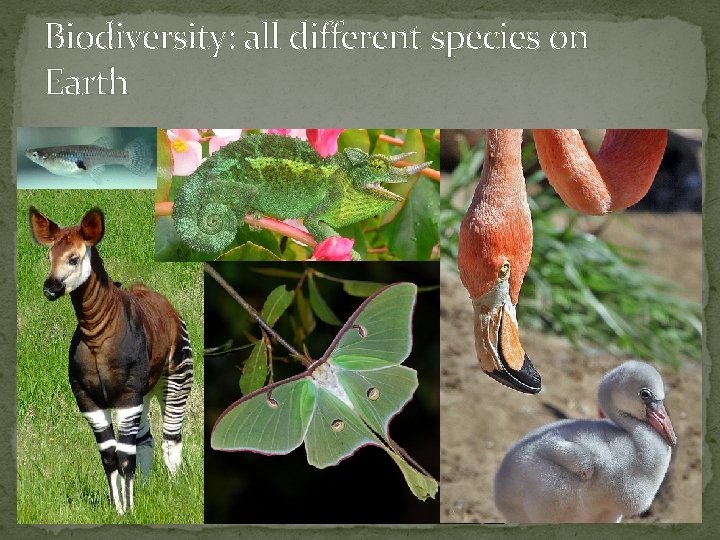 Biodiversity: all different species on Earth